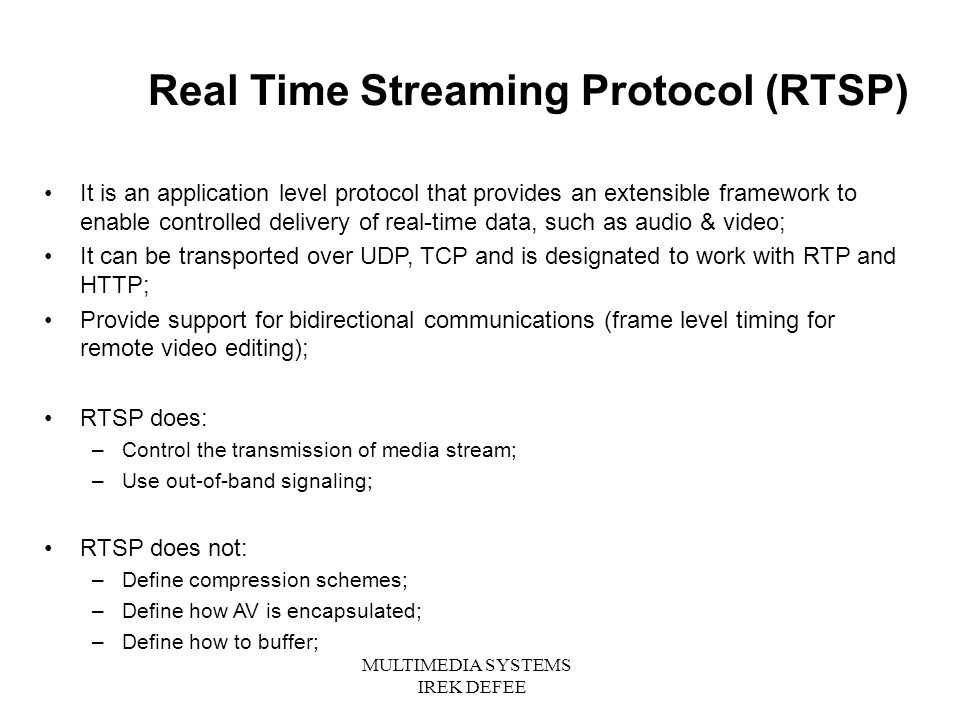 Real Time Streaming Protocol (RTSP)

• It is an application level protocol that provides an extensible framework to enable controlled delivery of real-time data, such as audio & video;
• It can be transported over UDP, TCP and is designated to work with RTP and HTTP;
• Provide support for bidirectional communications (frame level timing for remote video editing);

• RTSP does:
– Control the transmission of media stream;
– Use out-of-band signaling;

• RTSP does not:
– Define compression schemes;
– Define how AV is encapsulated;
– Define how to buffer;

MULTIMEDIA SYSTEMS
IREK DEFEE